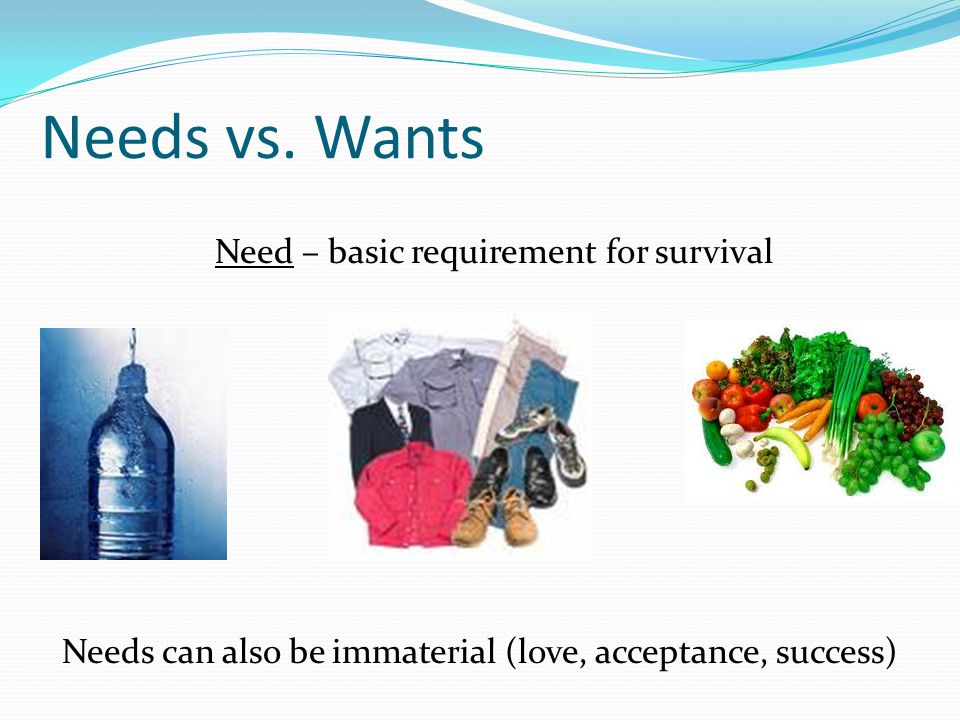 Needs vs. Wants

Need – basic requirement for survival

Needs can also be immaterial (love, acceptance, success)